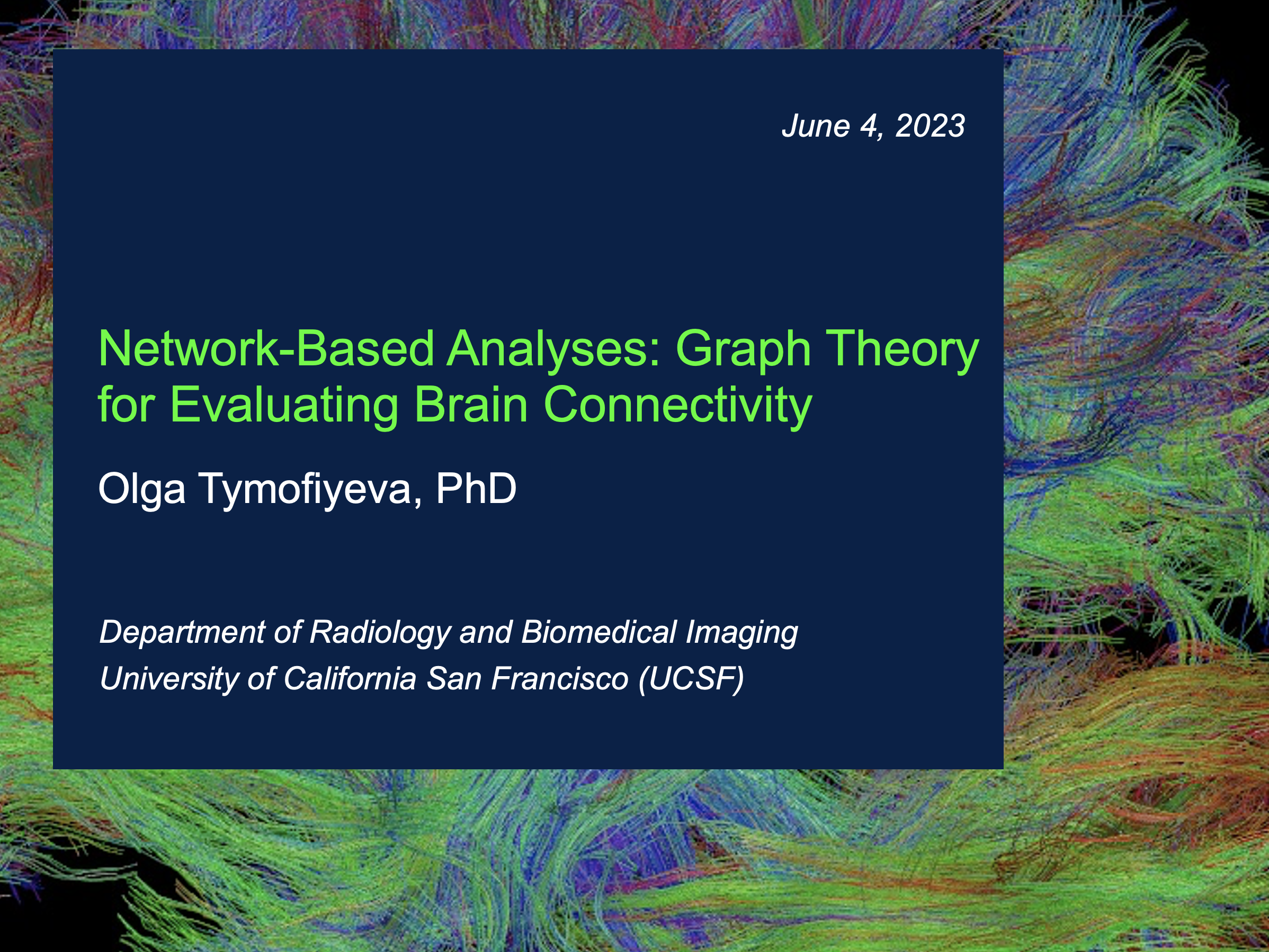 June 4, 2023

Network-Based Analyses: Graph Theory for Evaluating Brain Connectivity

Olga Tymofiyeva, PhD

Department of Radiology and Biomedical Imaging
University of California San Francisco (UCSF)